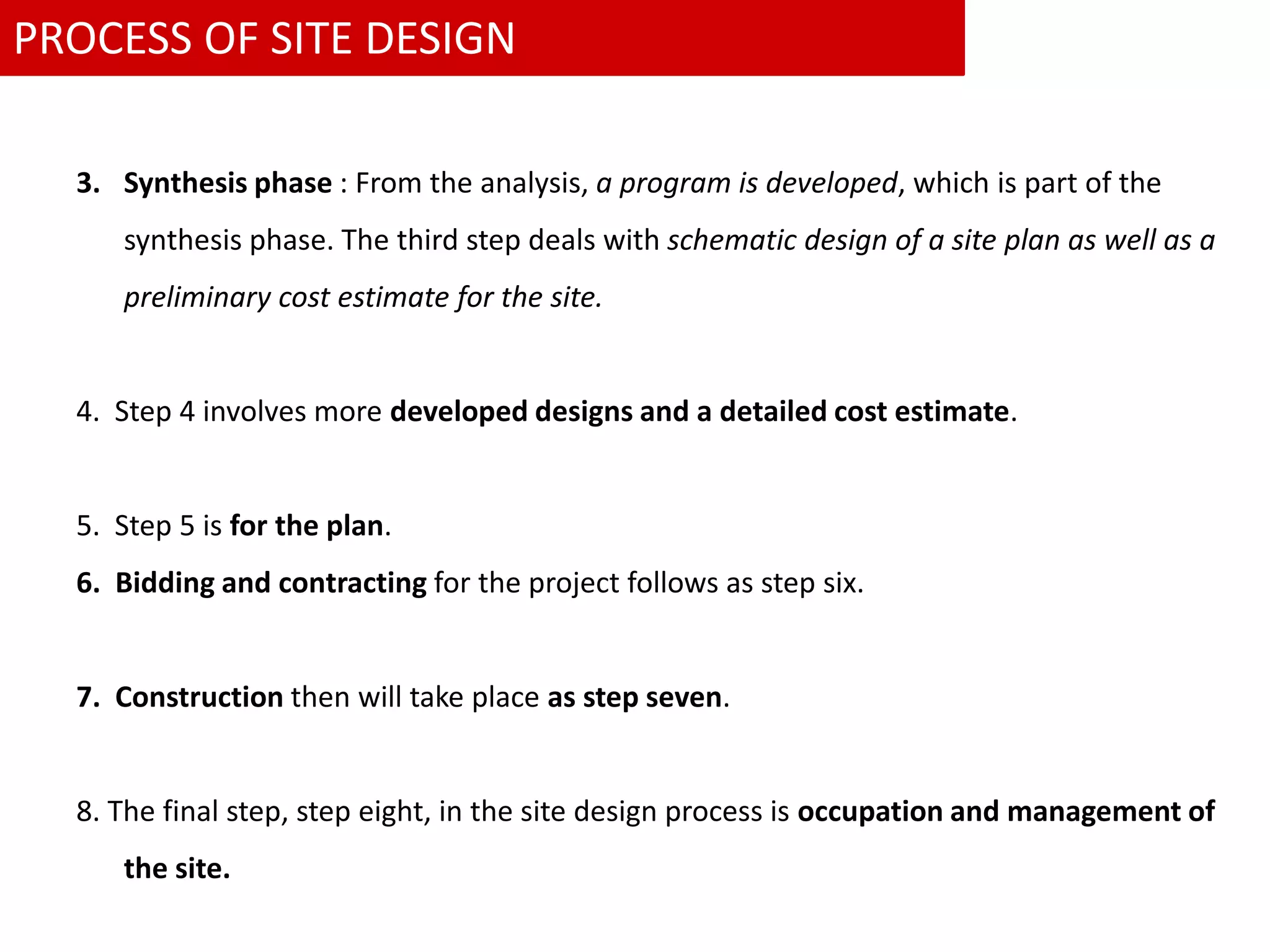 PROCESS OF SITE DESIGN

3. Synthesis phase : From the analysis, a program is developed, which is part of the synthesis phase. The third step deals with schematic design of a site plan as well as a preliminary cost estimate for the site.

4. Step 4 involves more developed designs and a detailed cost estimate.

5. Step 5 is for the plan.

6. Bidding and contracting for the project follows as step six.

7. Construction then will take place as step seven.

8. The final step, step eight, in the site design process is occupation and management of the site.